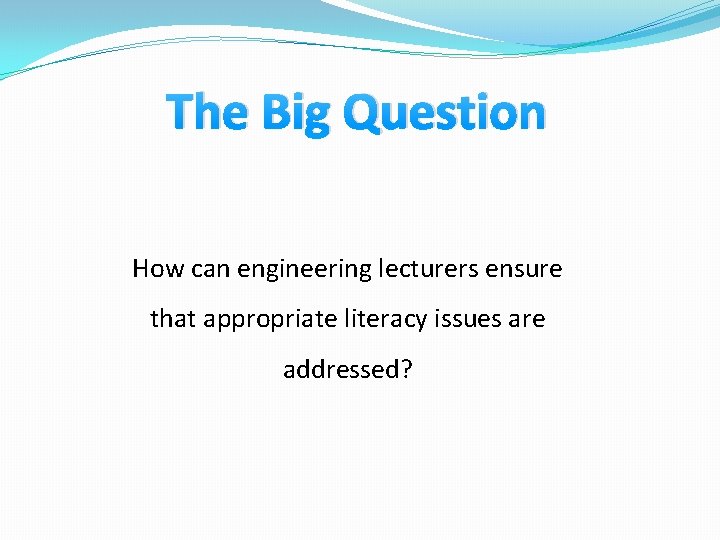 The Big Question

How can engineering lecturers ensure that appropriate literacy issues are addressed?